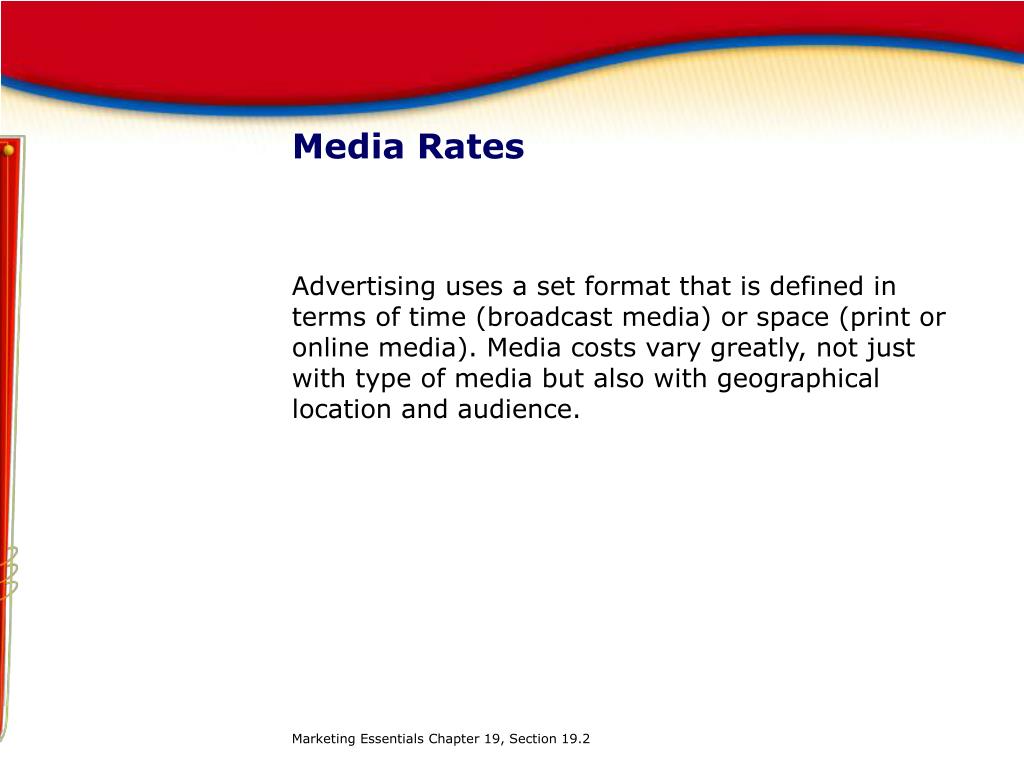 Media Rates

Advertising uses a set format that is defined in terms of time (broadcast media) or space (print or online media). Media costs vary greatly, not just with type of media but also with geographical location and audience.

Marketing Essentials Chapter 19, Section 19.2